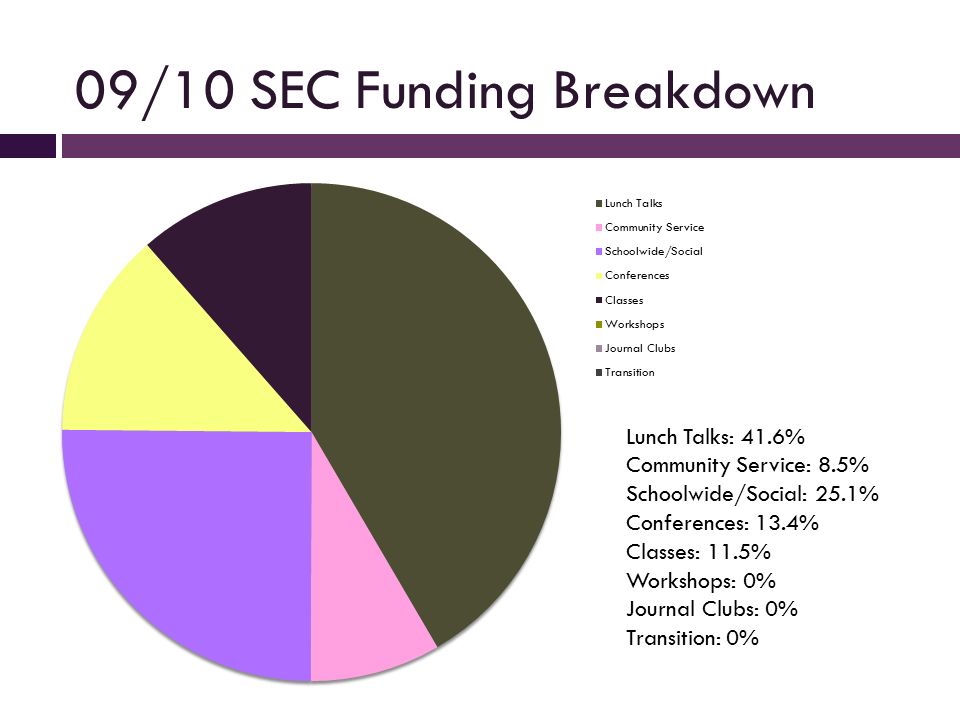 09/10 SEC Funding Breakdown

Lunch Talks
Community Service
Schoolwide/Social
Conferences
Classes
Workshops
Journal Clubs
Transition

Lunch Talks: 41.6%
Community Service: 8.5%
Schoolwide/Social: 25.1%
Conferences: 13.4%
Classes: 11.5%
Workshops: 0%
Journal Clubs: 0%
Transition: 0%